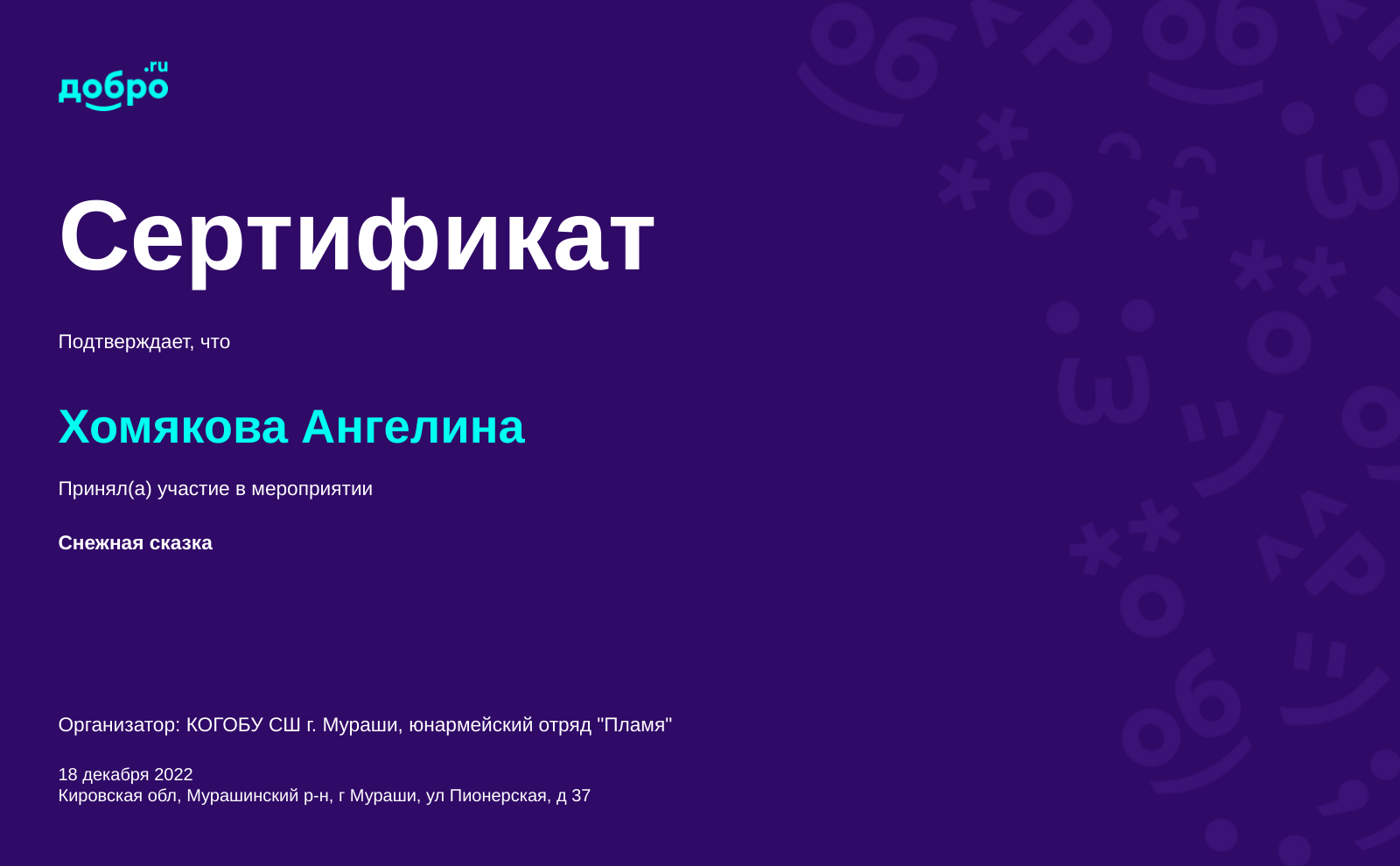 добро.ru

Сертификат

Подтверждает, что

Хомякова Ангелина

Принял(а) участие в мероприятии

Снежная сказка

Организатор: КОГОБУ СШ г. Мураши, юнармейский отряд "Пламя"

18 декабря 2022
Кировская обл, Мурашинский р-н, г Мураши, ул Пионерская, д 37